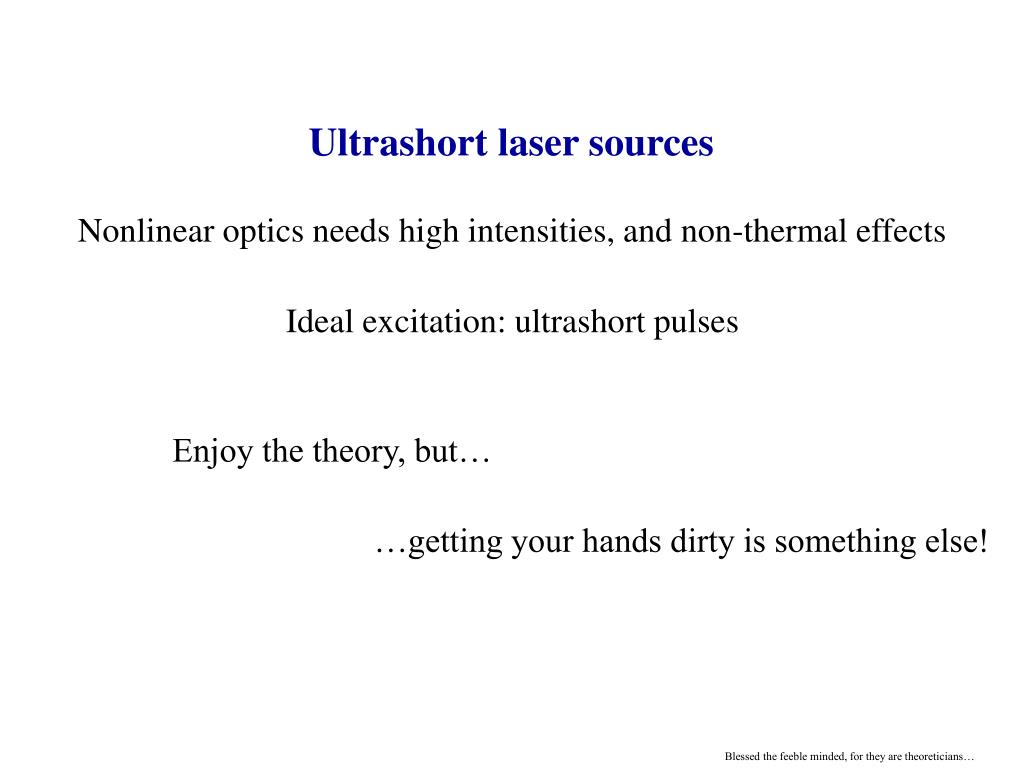 Ultrashort laser sources

Nonlinear optics needs high intensities, and non-thermal effects

Ideal excitation: ultrashort pulses

Enjoy the theory, but…

…getting your hands dirty is something else!

Blessed the feeble minded, for they are theoreticians…